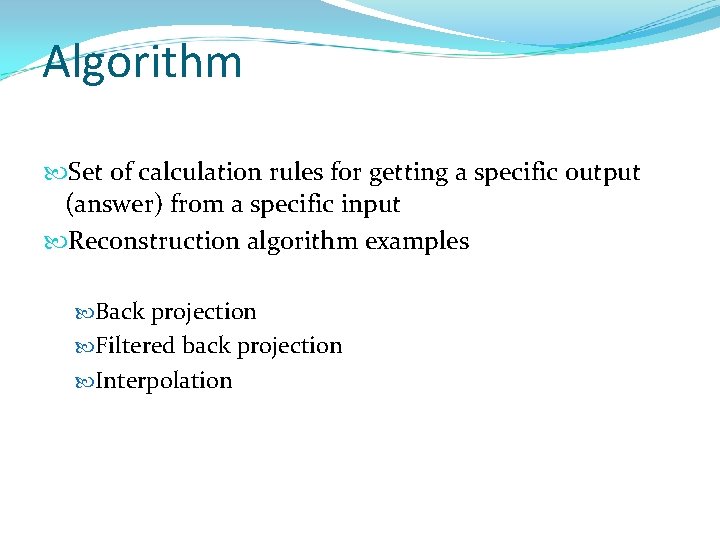 Algorithm

Set of calculation rules for getting a specific output (answer) from a specific input

Reconstruction algorithm examples

Back projection

Filtered back projection

Interpolation